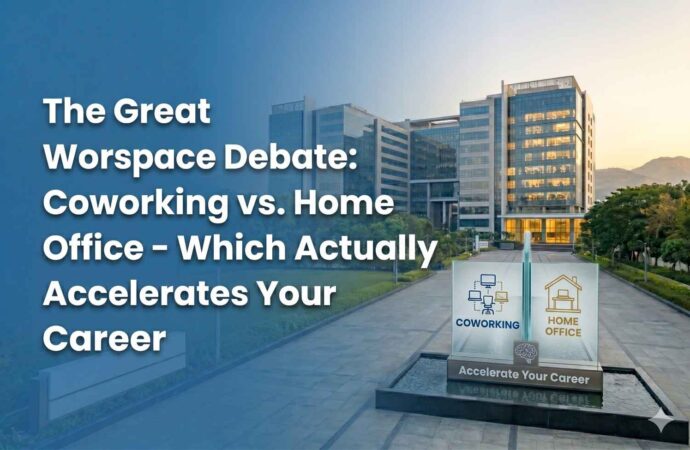 The Great Worspace Debate: Coworking vs. Home Office - Which Actually Accelerates Your Career

COWORKING

HOME OFFICE

Accelerate Your Career